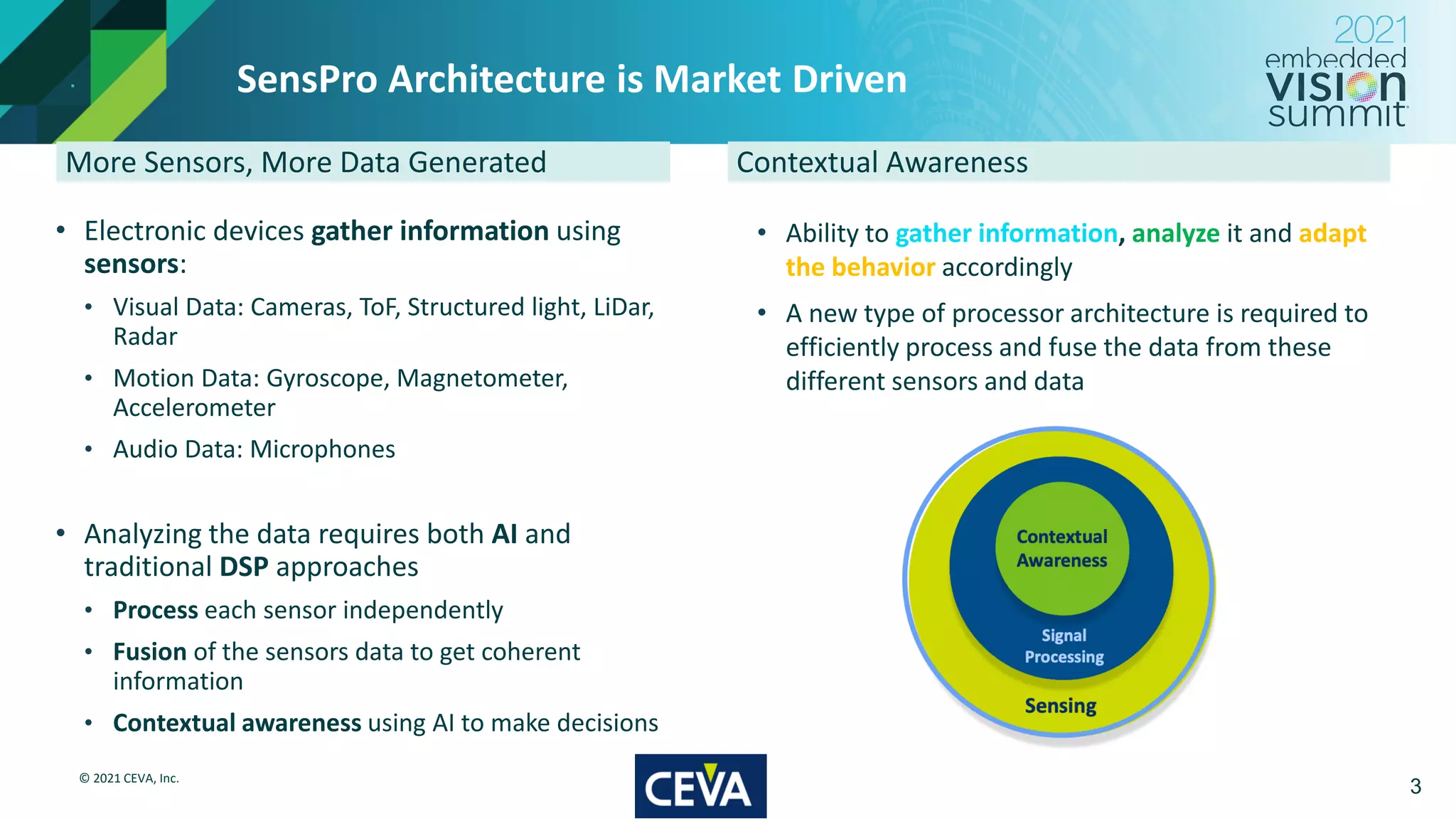 SensPro Architecture is Market Driven

2021 embedded VISION summit

More Sensors, More Data Generated

• Electronic devices gather information using sensors:
  • Visual Data: Cameras, ToF, Structured light, LiDar, Radar
  • Motion Data: Gyroscope, Magnetometer, Accelerometer
  • Audio Data: Microphones

• Analyzing the data requires both AI and traditional DSP approaches
  • Process each sensor independently
  • Fusion of the sensors data to get coherent information
  • Contextual awareness using AI to make decisions

Contextual Awareness

• Ability to gather information, analyze it and adapt the behavior accordingly
• A new type of processor architecture is required to efficiently process and fuse the data from these different sensors and data

Contextual Awareness

Signal Processing

Sensing

© 2021 CEVA, Inc.

CEVA

3